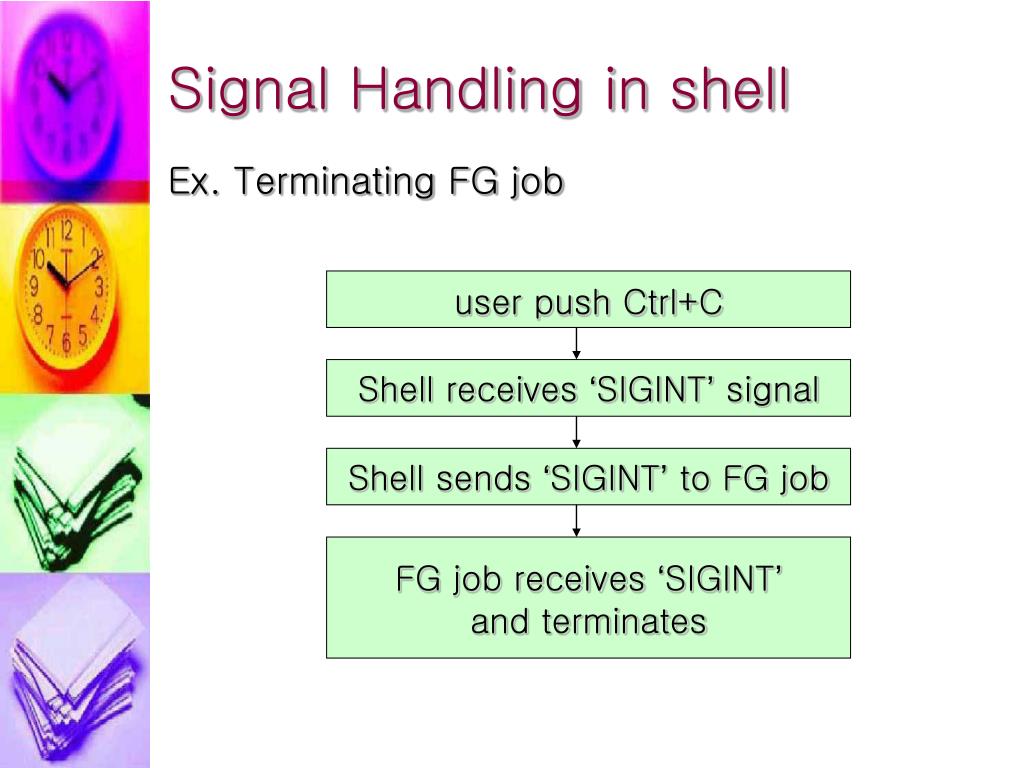 Signal Handling in shell

Ex. Terminating FG job

user push Ctrl+C

Shell receives ‘SIGINT’ signal

Shell sends ‘SIGINT’ to FG job

FG job receives ‘SIGINT’ and terminates